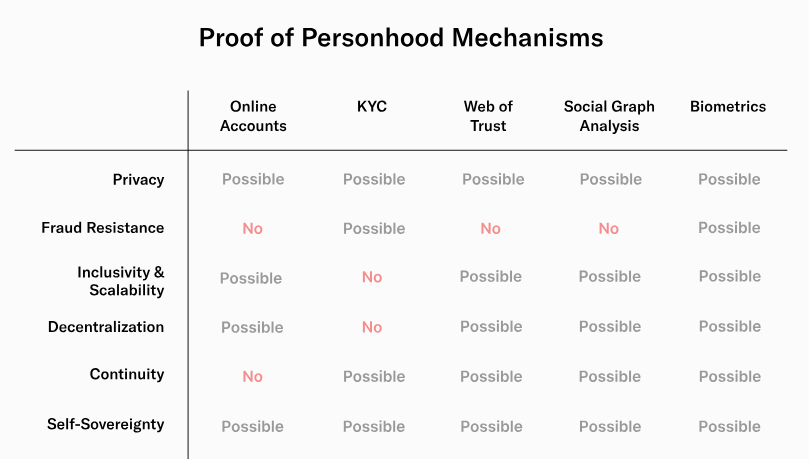 Proof of Personhood Mechanisms

| | Online Accounts | KYC | Web of Trust | Social Graph Analysis | Biometrics |
|---|---|---|---|---|---|
| Privacy | Possible | Possible | Possible | Possible | Possible |
| Fraud Resistance | No | Possible | No | No | Possible |
| Inclusivity & Scalability | Possible | No | Possible | Possible | Possible |
| Decentralization | Possible | No | Possible | Possible | Possible |
| Continuity | No | Possible | Possible | Possible | Possible |
| Self-Sovereignty | Possible | Possible | Possible | Possible | Possible |